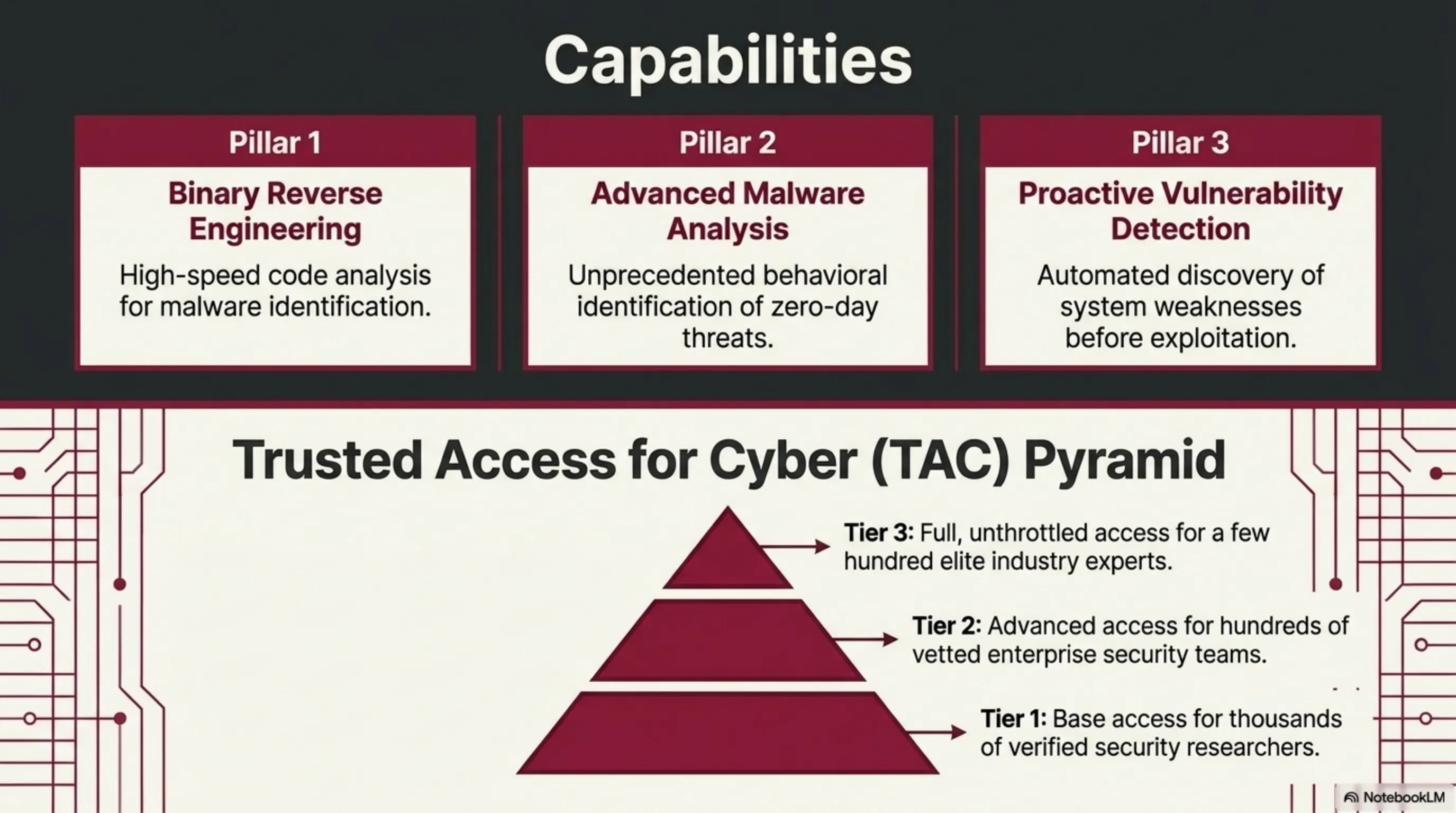 Capabilities

Pillar 1
Binary Reverse Engineering
High-speed code analysis for malware identification.

Pillar 2
Advanced Malware Analysis
Unprecedented behavioral identification of zero-day threats.

Pillar 3
Proactive Vulnerability Detection
Automated discovery of system weaknesses before exploitation.

Trusted Access for Cyber (TAC) Pyramid

Tier 3: Full, unthrottled access for a few hundred elite industry experts.

Tier 2: Advanced access for hundreds of vetted enterprise security teams.

Tier 1: Base access for thousands of verified security researchers.

NotebookLM